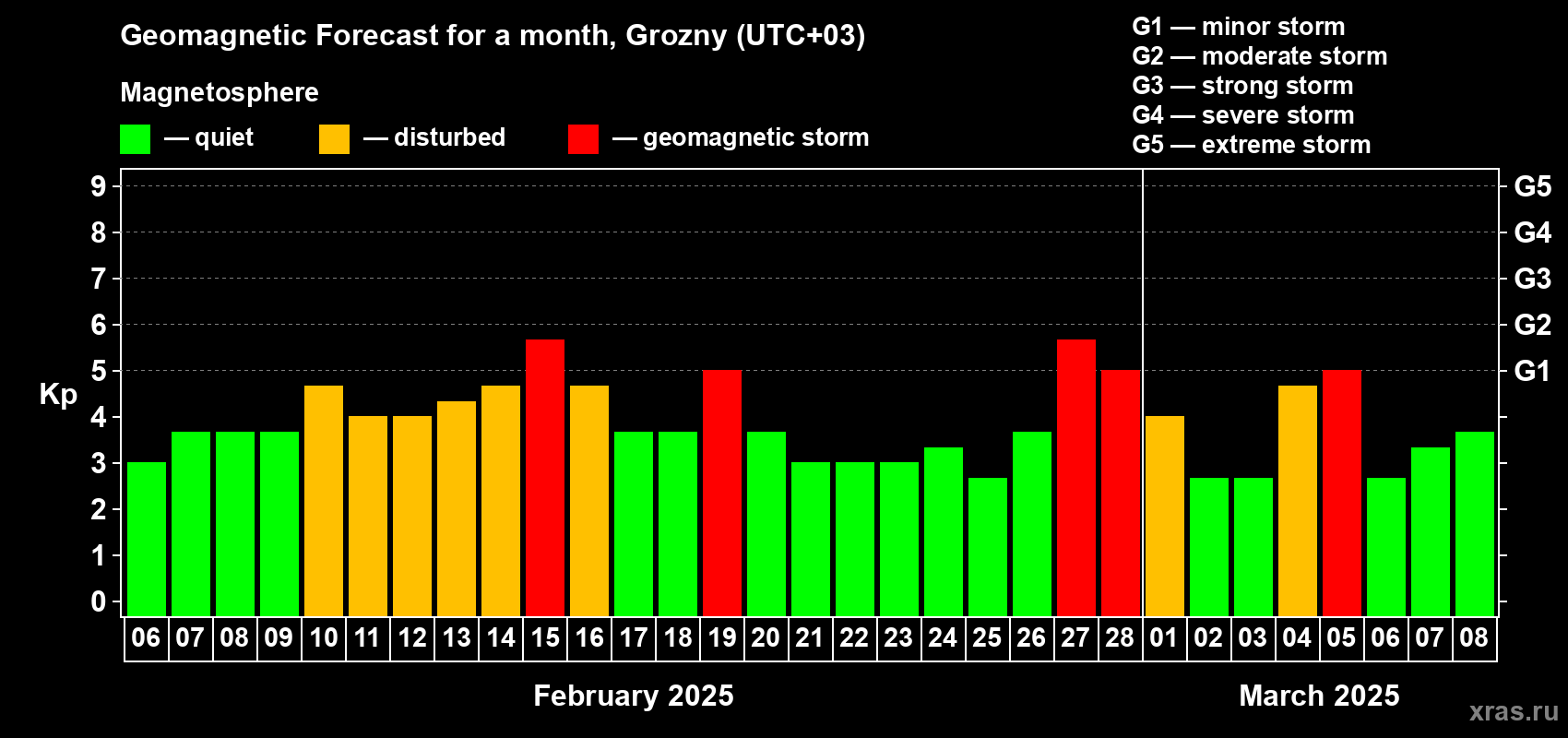 Geomagnetic Forecast for a month, Grozny (UTC+03)

Magnetosphere

— quiet — disturbed — geomagnetic storm

G1 — minor storm
G2 — moderate storm
G3 — strong storm
G4 — severe storm
G5 — extreme storm

Kp

9 8 7 6 5 4 3 2 1 0

G5 G4 G3 G2 G1

06 07 08 09 10 11 12 13 14 15 16 17 18 19 20 21 22 23 24 25 26 27 28 01 02 03 04 05 06 07 08

February 2025

March 2025

xras.ru